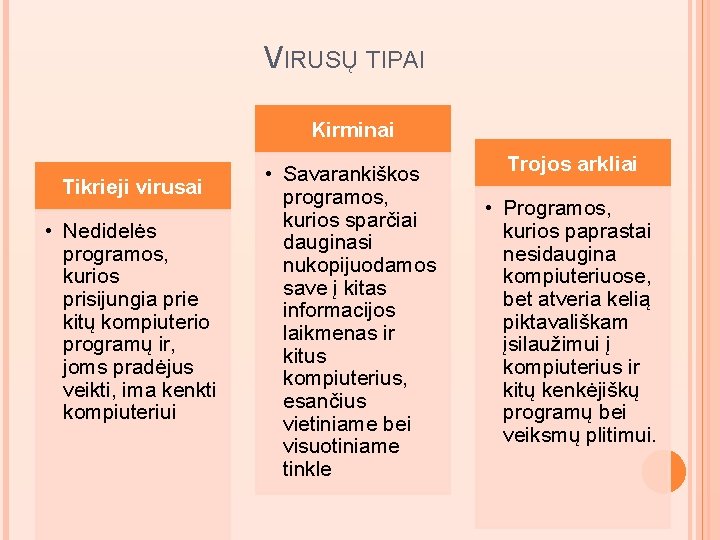 VIRUSŲ TIPAI

Tikrieji virusai

• Nedidelės programos, kurios prisijungia prie kitų kompiuterio programų ir, joms pradėjus veikti, ima kenkti kompiuteriui

Kirminai

• Savarankiškos programos, kurios sparčiai dauginasi nukopijuodamos save į kitas informacijos laikmenas ir kitus kompiuterius, esančius vietiniame bei visuotiniame tinkle

Trojos arkliai

• Programos, kurios paprastai nesidaugina kompiuteriuose, bet atveria kelią piktavališkam įsilaužimui į kompiuterius ir kitų kenkėjiškų programų bei veiksmų plitimui.